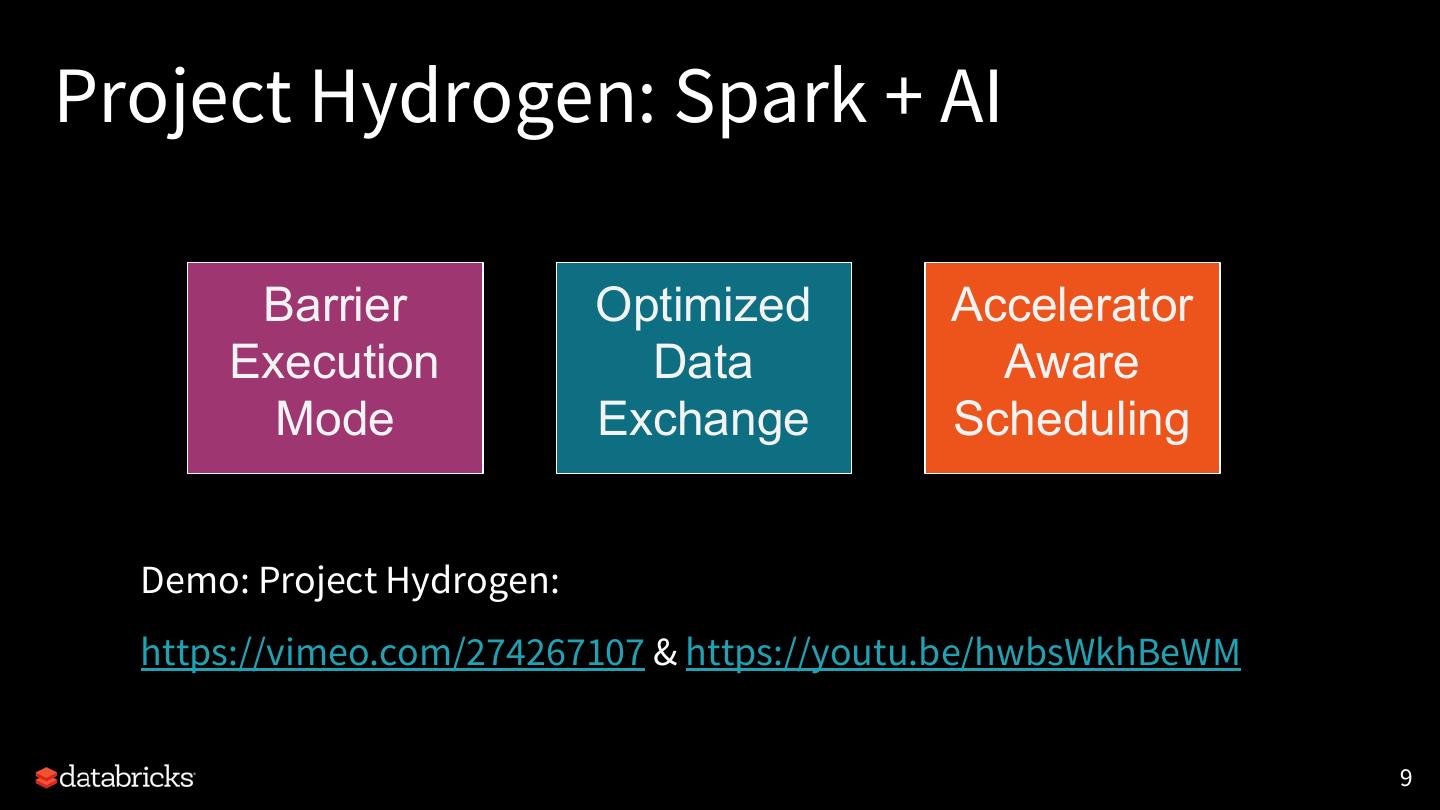 Project Hydrogen: Spark + AI

Barrier Execution Mode

Optimized Data Exchange

Accelerator Aware Scheduling

Demo: Project Hydrogen:

https://vimeo.com/274267107 & https://youtu.be/hwbsWkhBeWM

databricks

9